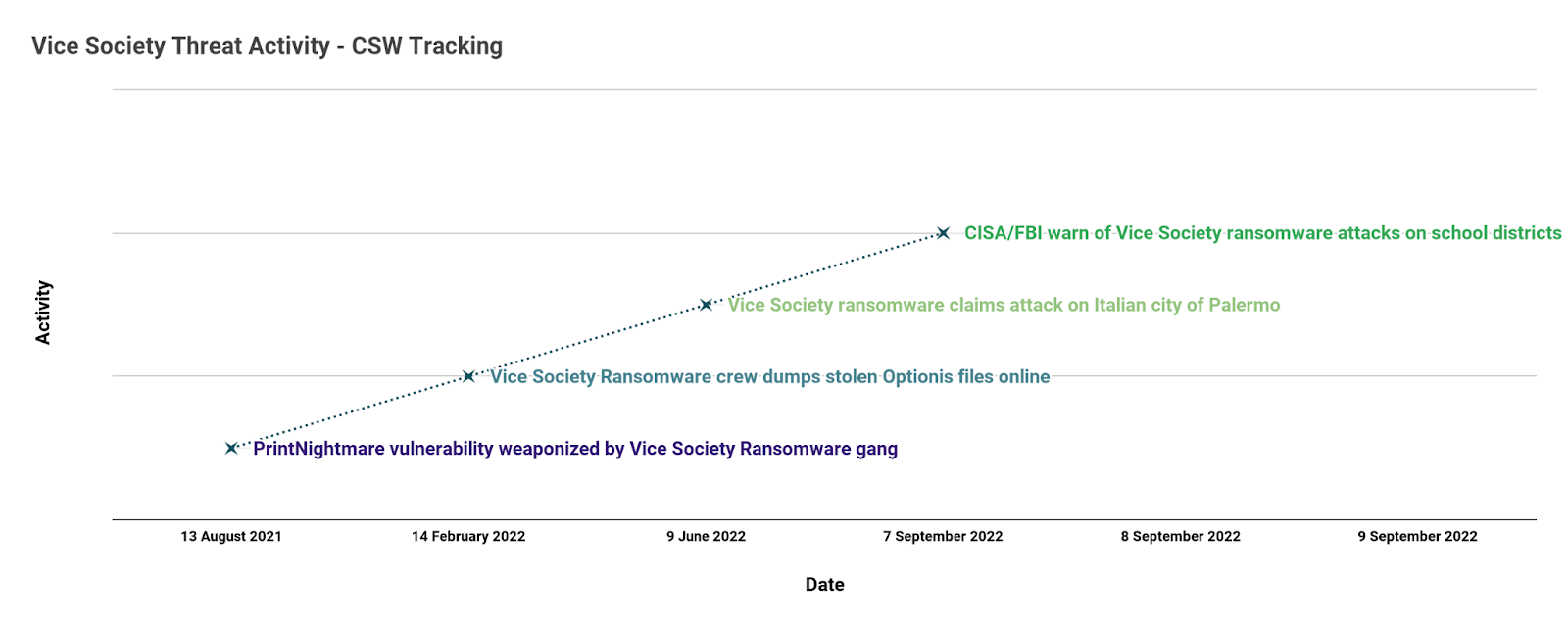 Vice Society Threat Activity - CSW Tracking

Activity

CISA/FBI warn of Vice Society ransomware attacks on school districts

Vice Society ransomware claims attack on Italian city of Palermo

Vice Society Ransomware crew dumps stolen Optionis files online

PrintNightmare vulnerability weaponized by Vice Society Ransomware gang

13 August 2021
14 February 2022
9 June 2022
7 September 2022
8 September 2022
9 September 2022

Date